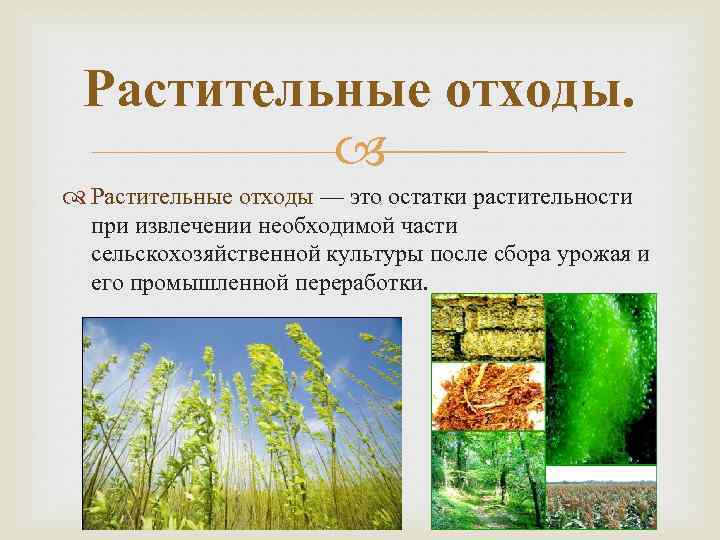 Растительные отходы.

Растительные отходы — это остатки растительности при извлечении необходимой части сельскохозяйственной культуры после сбора урожая и его промышленной переработки.